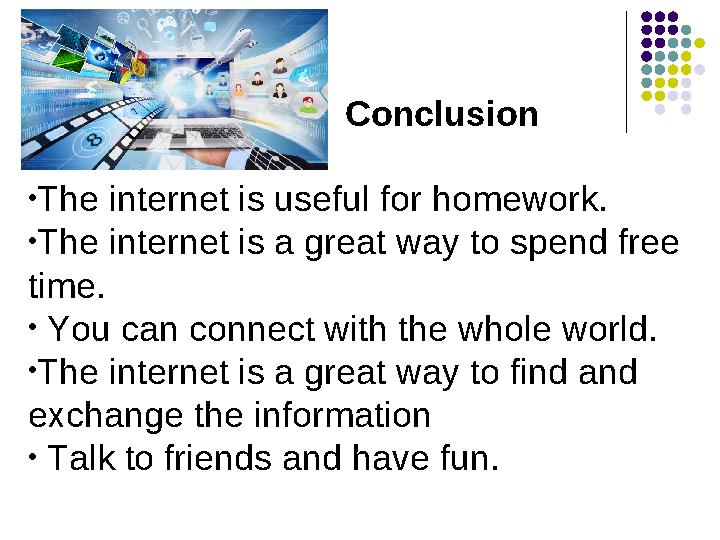 Conclusion

•The internet is useful for homework.
•The internet is a great way to spend free time.
• You can connect with the whole world.
•The internet is a great way to find and exchange the information
• Talk to friends and have fun.